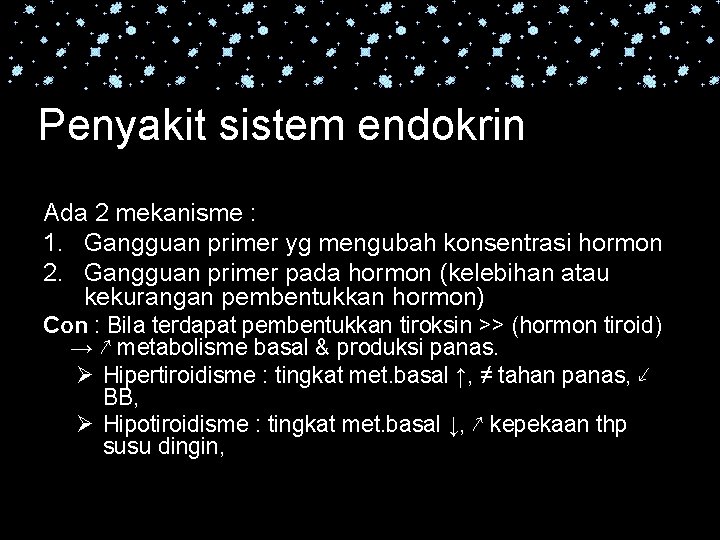 Penyakit sistem endokrin

Ada 2 mekanisme :

1. Gangguan primer yg mengubah konsentrasi hormon
2. Gangguan primer pada hormon (kelebihan atau kekurangan pembentukkan hormon)

Con : Bila terdapat pembentukkan tiroksin >> (hormon tiroid) → ↗ metabolisme basal & produksi panas.

➢ Hipertiroidisme : tingkat met.basal ↑, ≠ tahan panas, ↙ BB,
➢ Hipotiroidisme : tingkat met.basal ↓, ↗ kepekaan thp susu dingin,